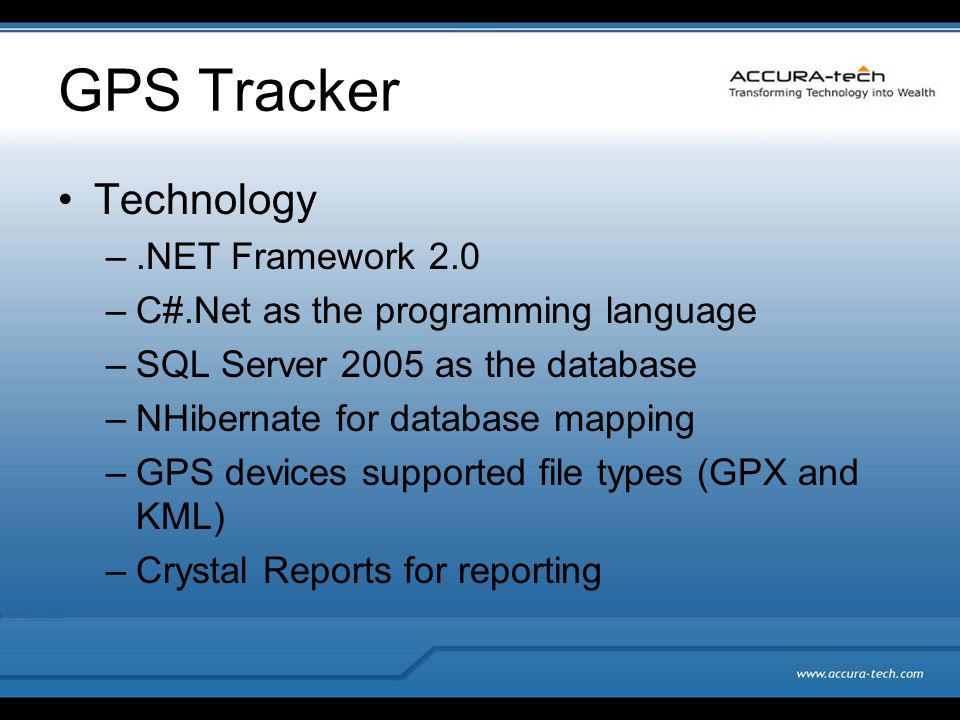 GPS Tracker

ACCURA-tech
Transforming Technology into Wealth

• Technology
– .NET Framework 2.0
– C#.Net as the programming language
– SQL Server 2005 as the database
– NHibernate for database mapping
– GPS devices supported file types (GPX and KML)
– Crystal Reports for reporting

www.accura-tech.com